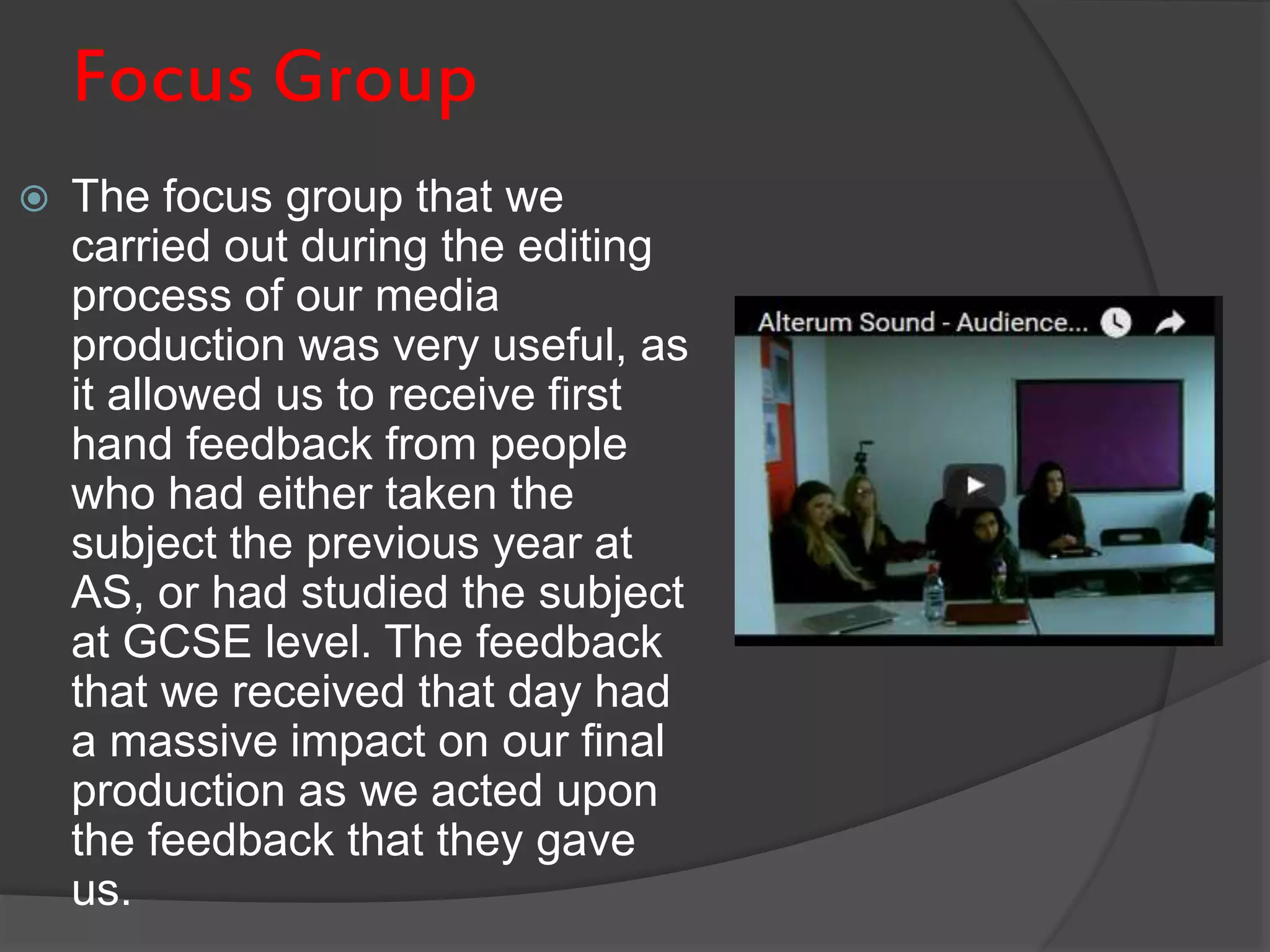 Focus Group

The focus group that we carried out during the editing process of our media production was very useful, as it allowed us to receive first hand feedback from people who had either taken the subject the previous year at AS, or had studied the subject at GCSE level. The feedback that we received that day had a massive impact on our final production as we acted upon the feedback that they gave us.

Alterum Sound - Audience...